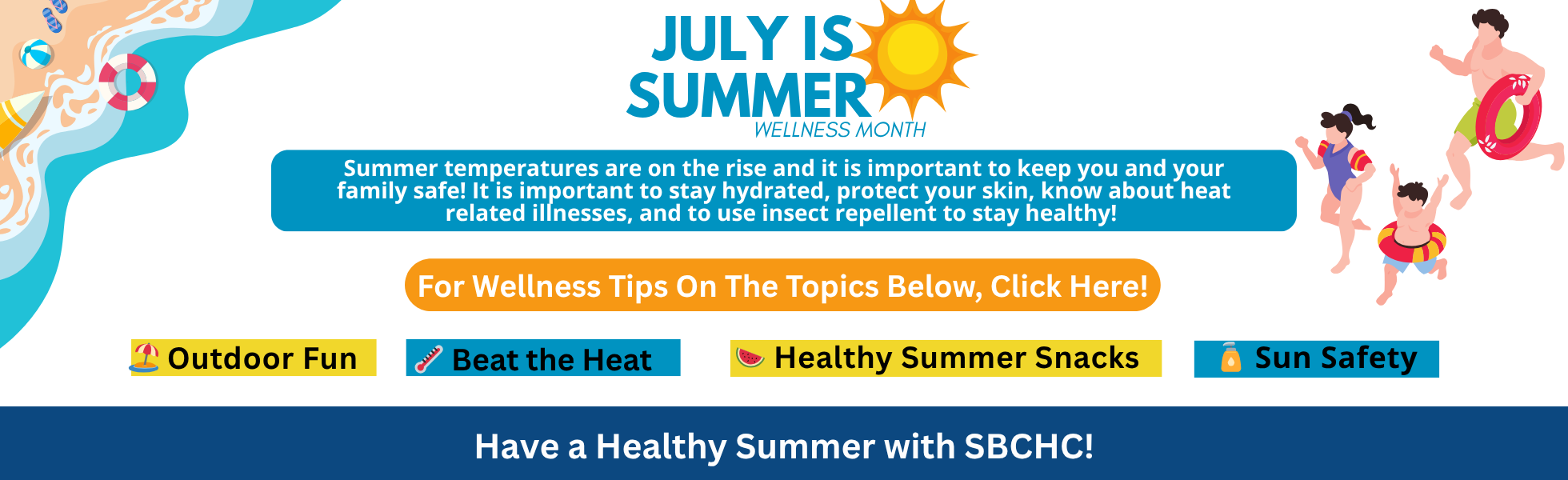 JULY IS SUMMER
WELLNESS MONTH

Summer temperatures are on the rise and it is important to keep you and your family safe! It is important to stay hydrated, protect your skin, know about heat related illnesses, and to use insect repellent to stay healthy!

For Wellness Tips On The Topics Below, Click Here!

Outdoor Fun

Beat the Heat

Healthy Summer Snacks

Sun Safety

Have a Healthy Summer with SBCHC!